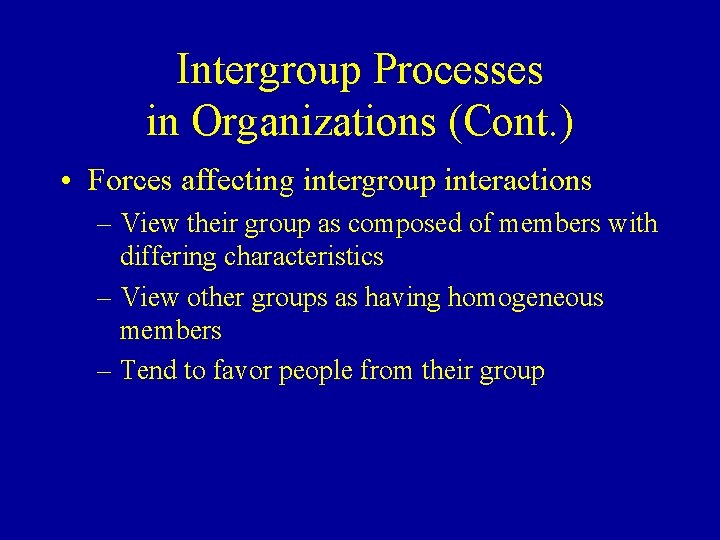 Intergroup Processes in Organizations (Cont.)

• Forces affecting intergroup interactions
– View their group as composed of members with differing characteristics
– View other groups as having homogeneous members
– Tend to favor people from their group